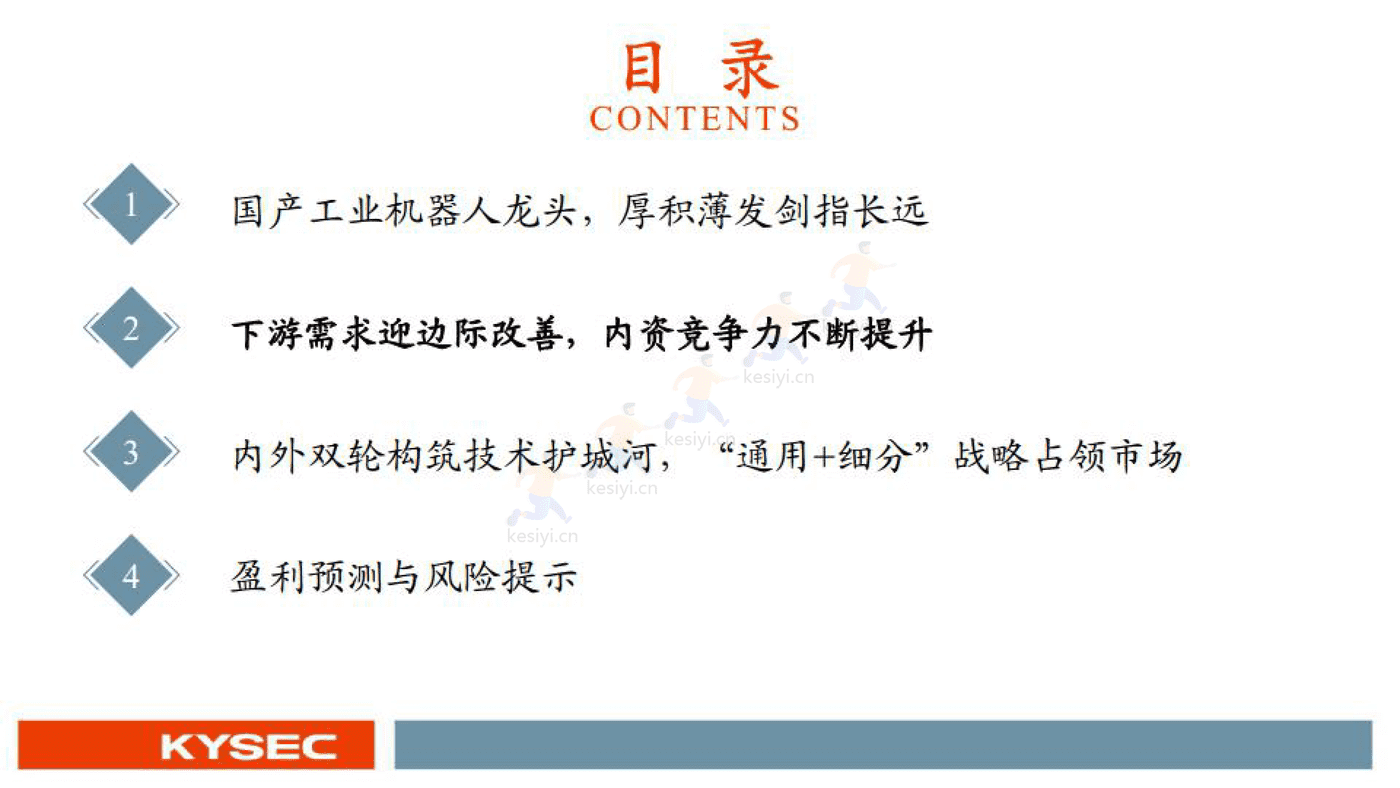 目 录
CONTENTS

1 国产工业机器人龙头，厚积薄发剑指长远

2 下游需求迎边际改善，内资竞争力不断提升

3 内外双轮构筑技术护城河，“通用+细分”战略占领市场

4 盈利预测与风险提示

kesiyi.cn kesiyi.cn kesiyi.cn kesiyi.cn

KYSEC